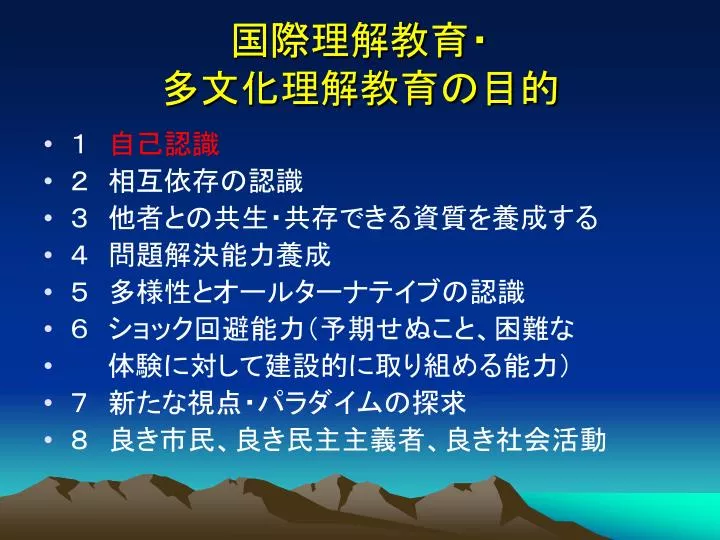 国際理解教育・
多文化理解教育の目的

• １　自己認識
• ２　相互依存の認識
• ３　他者との共生・共存できる資質を養成する
• ４　問題解決能力養成
• ５　多様性とオールターナテイブの認識
• ６　ショック回避能力（予期せぬこと、困難な
• 　　体験に対して建設的に取り組める能力）
• ７　新たな視点・パラダイムの探求
• ８　良き市民、良き民主主義者、良き社会活動